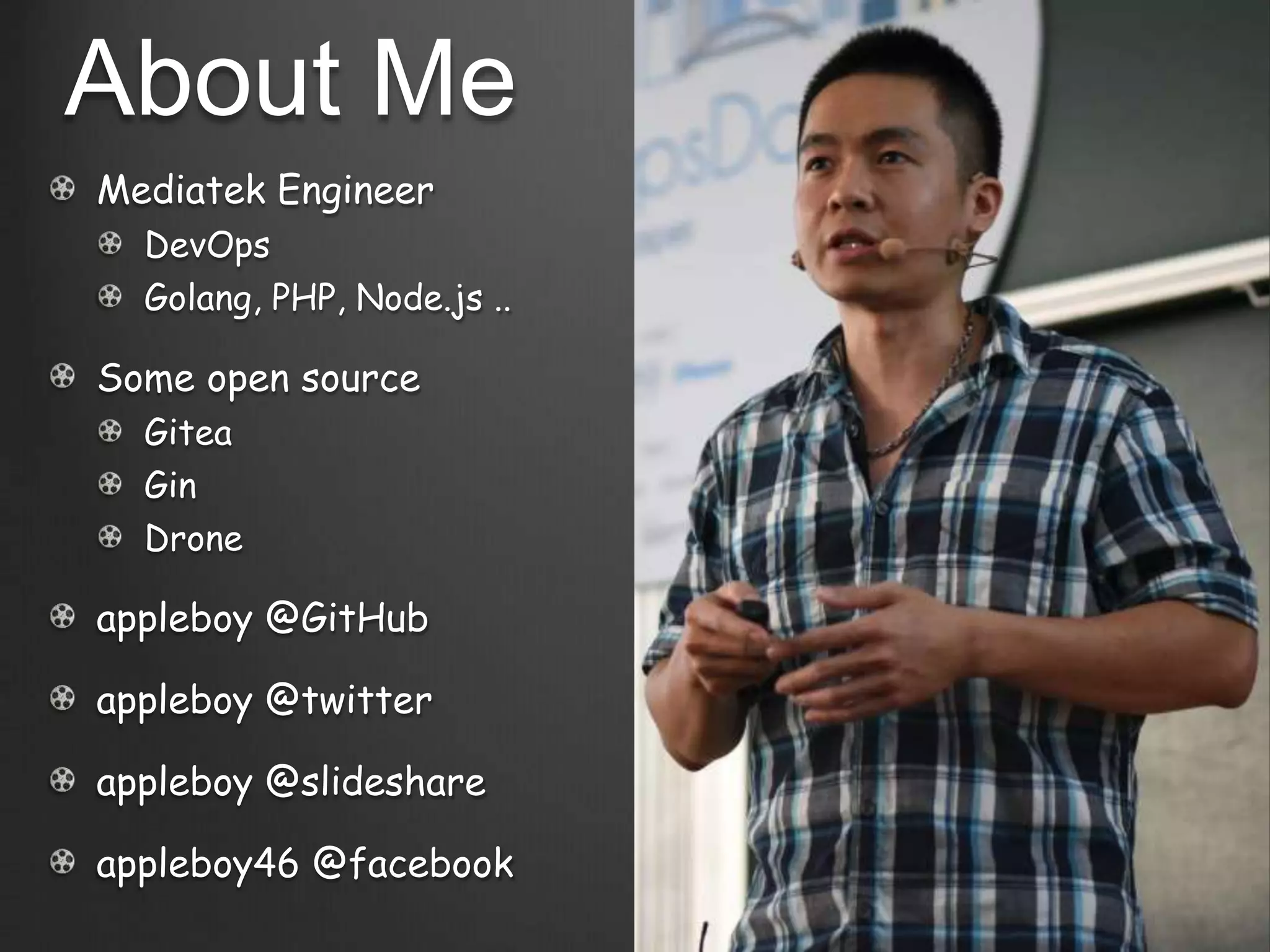 About Me

Mediatek Engineer

DevOps

Golang, PHP, Node.js ..

Some open source

Gitea

Gin

Drone

appleboy @GitHub

appleboy @twitter

appleboy @slideshare

appleboy46 @facebook